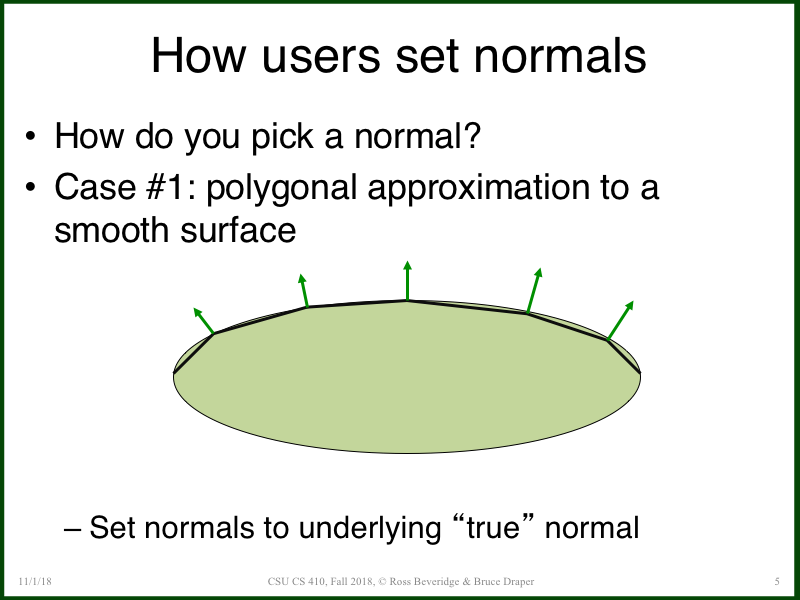 How users set normals

• How do you pick a normal?
• Case #1: polygonal approximation to a smooth surface

– Set normals to underlying “true” normal

11/1/18 CSU CS 410, Fall 2018, © Ross Beveridge & Bruce Draper 5